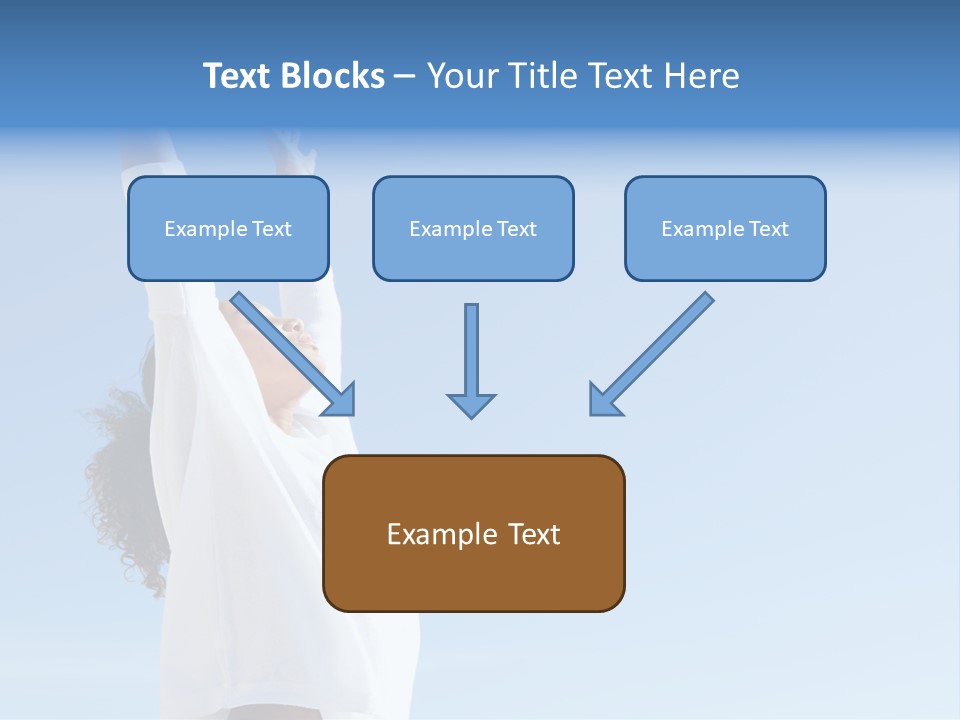 Text Blocks – Your Title Text Here

Example Text

Example Text

Example Text

Example Text